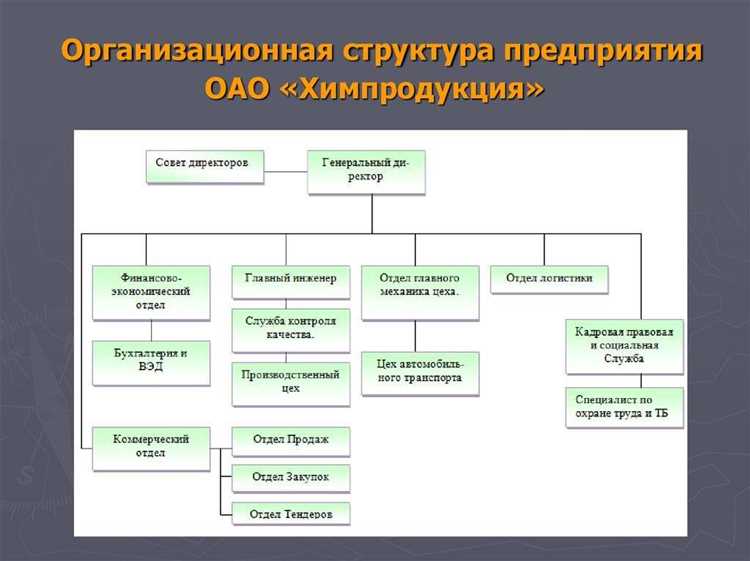 Организационная структура предприятия ОАО «Химпродукция»

Совет директоров

Генеральный директор

Финансово-экономический отдел

Бухгалтерия и ВЭД

Главный инженер

Служба контроля качества.

Производственный цех

Отдел главного механика цеха.

Цех автомобильного транспорта

Отдел логистики

Кадровая правовая и социальная Служба

Специалист по охране труда и ТБ

Коммерческий отдел

Отдел Продаж

Отдел Закупок

Отдел Тендеров